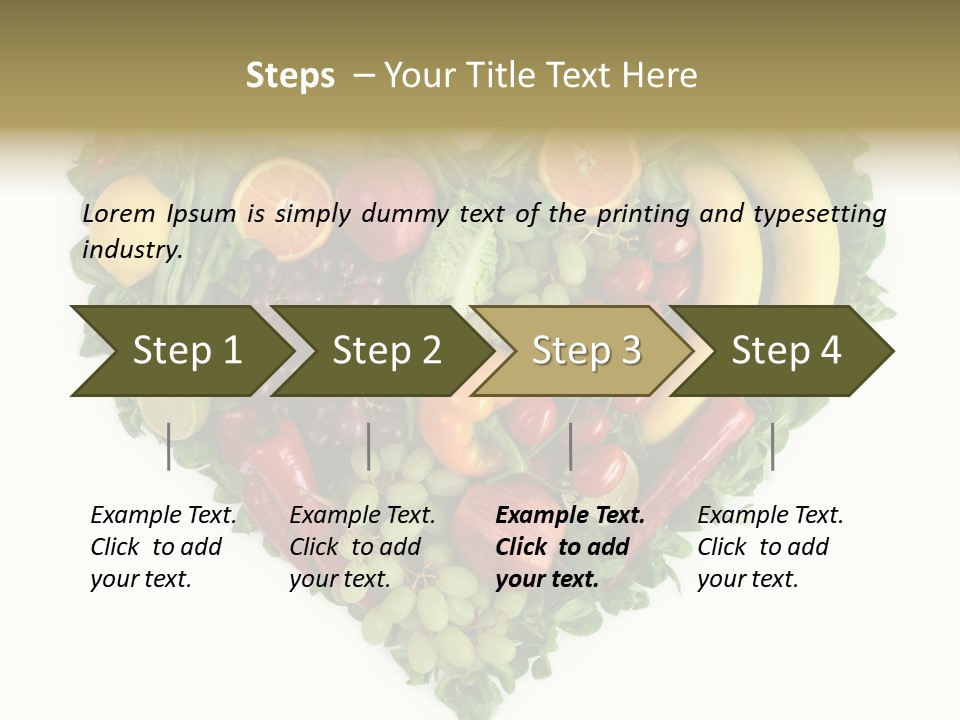 Steps – Your Title Text Here

Lorem Ipsum is simply dummy text of the printing and typesetting industry.

Step 1

Step 2

Step 3

Step 4

Example Text. Click to add your text.

Example Text. Click to add your text.

Example Text. Click to add your text.

Example Text. Click to add your text.